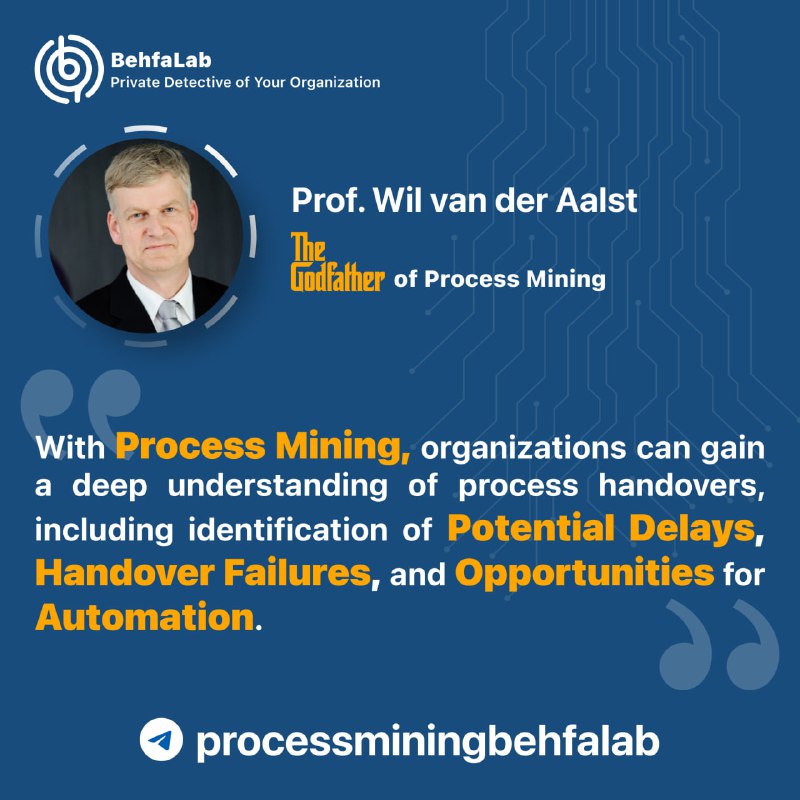 BehfaLab
Private Detective of Your Organization

Prof. Wil van der Aalst

The Godfather of Process Mining

With Process Mining, organizations can gain a deep understanding of process handovers, including identification of Potential Delays, Handover Failures, and Opportunities for Automation.

processminingbehfalab